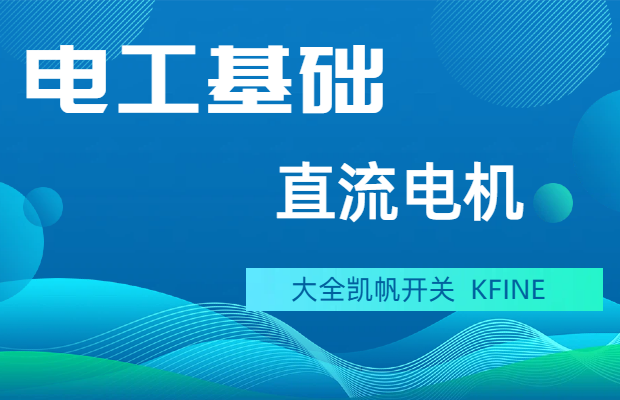 电工基础

直流电机

大全凯帆开关 KFINE